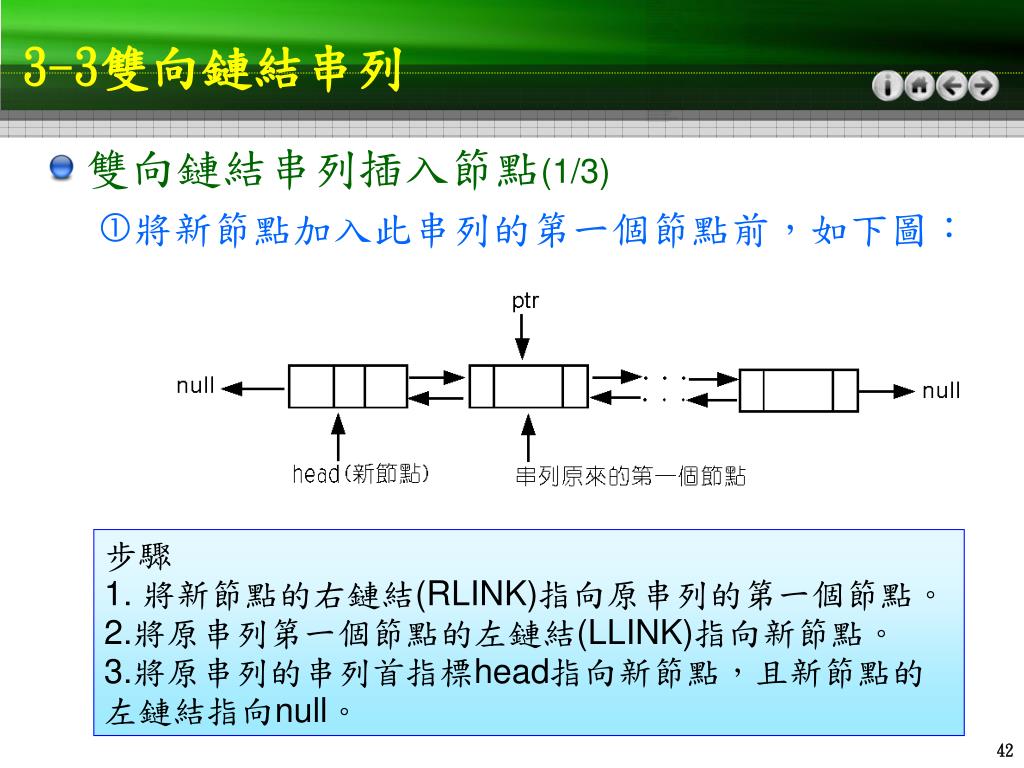 3-3雙向鏈結串列

雙向鏈結串列插入節點(1/3)

①將新節點加入此串列的第一個節點前，如下圖：

ptr

null

null

head(新節點)

串列原來的第一個節點

步驟
1. 將新節點的右鏈結(RLINK)指向原串列的第一個節點。
2.將原串列第一個節點的左鏈結(LLINK)指向新節點。
3.將原串列的串列首指標head指向新節點，且新節點的左鏈結指向null。

42